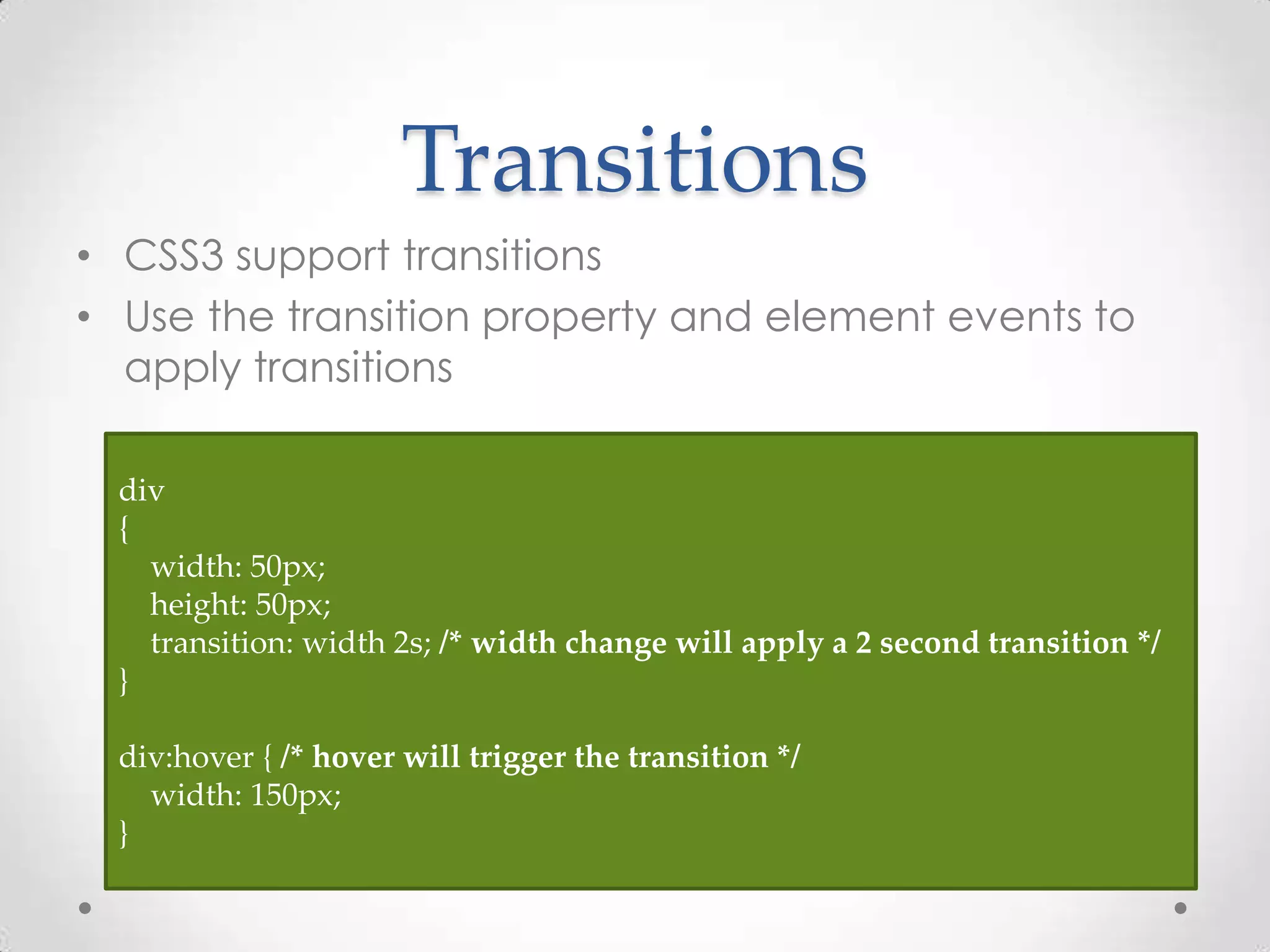 Transitions

• CSS3 support transitions
• Use the transition property and element events to apply transitions

div
{
width: 50px;
height: 50px;
transition: width 2s; /* width change will apply a 2 second transition */
}

div:hover { /* hover will trigger the transition */
width: 150px;
}